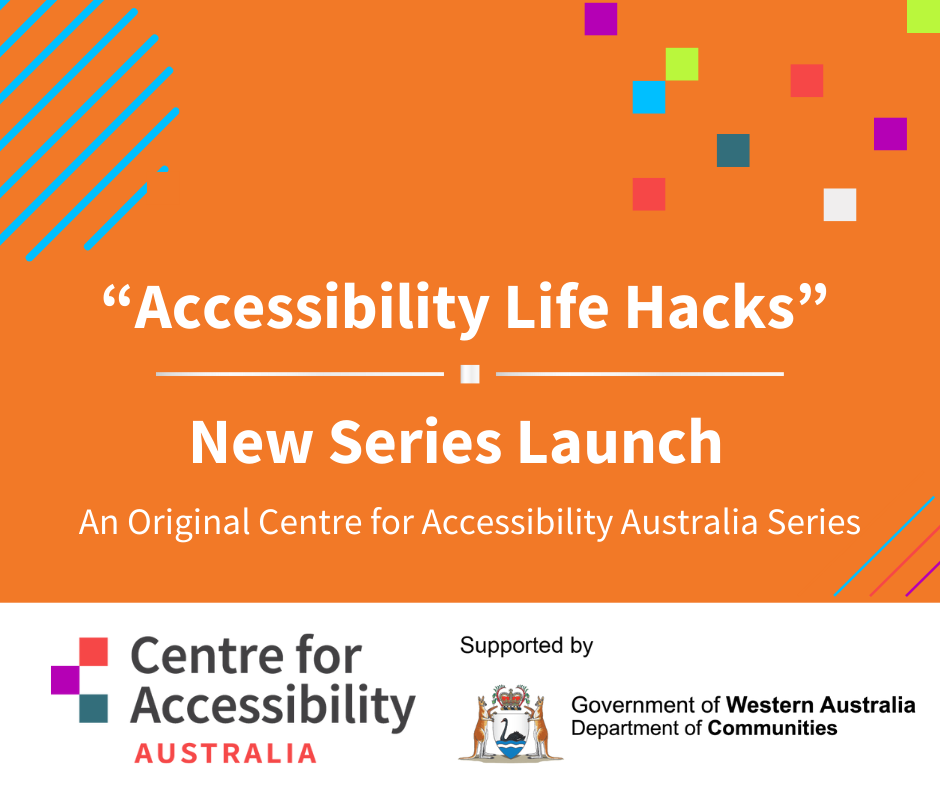 “Accessibility Life Hacks”

New Series Launch

An Original Centre for Accessibility Australia Series

Centre for Accessibility AUSTRALIA

Supported by

Government of Western Australia
Department of Communities